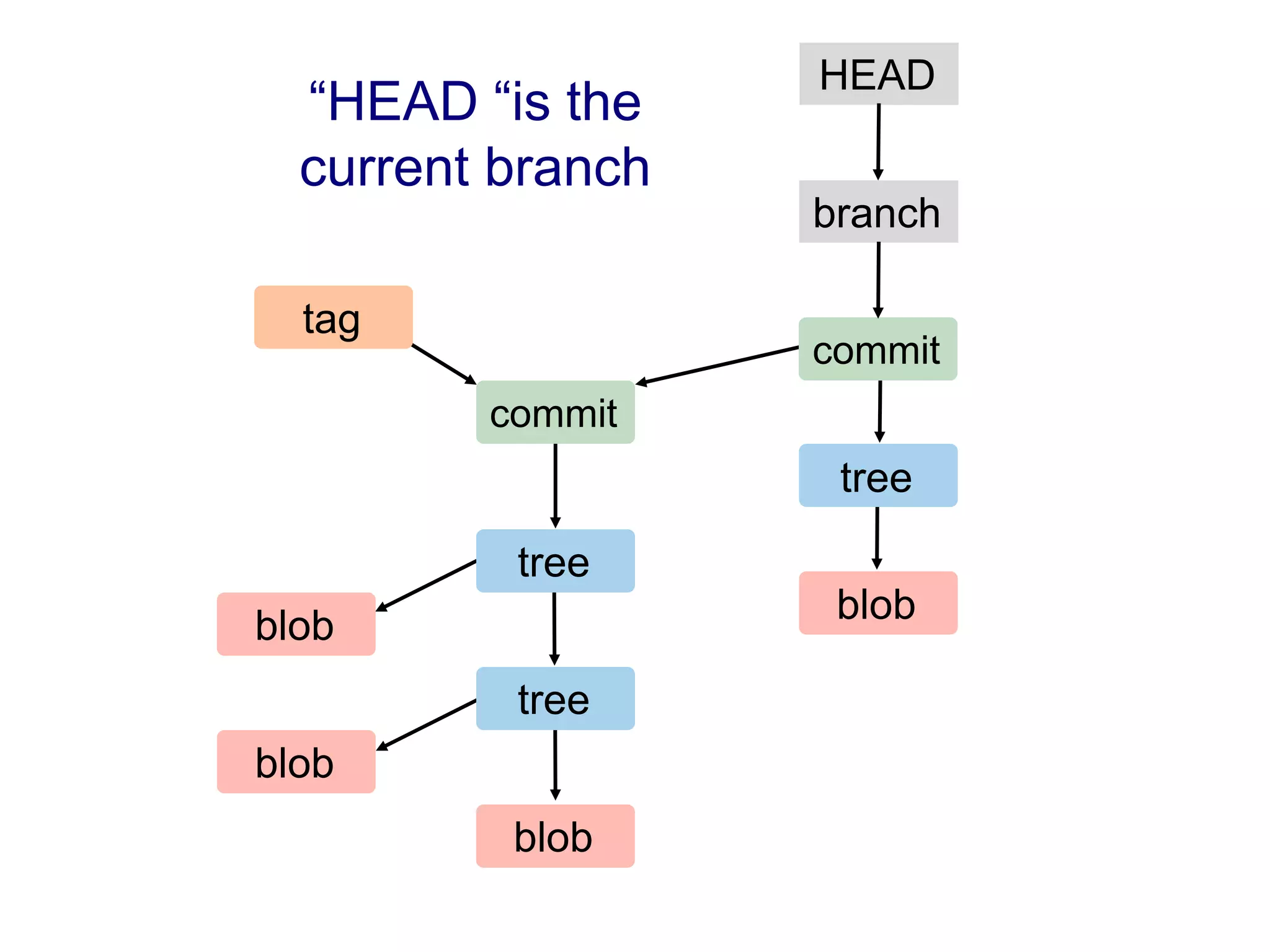 “HEAD “is the current branch

HEAD

branch

tag

commit

commit

tree

tree

blob

blob

tree

blob

blob